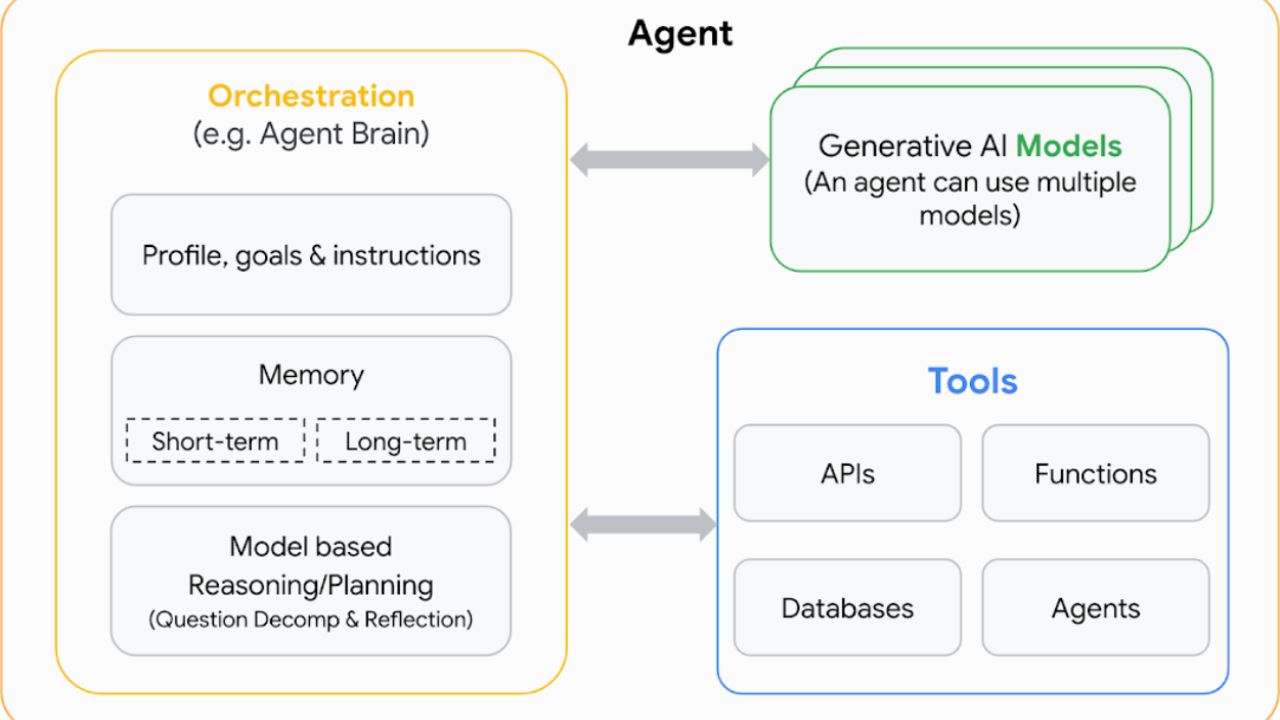 Agent

Orchestration
(e.g. Agent Brain)

Profile, goals & instructions

Memory

Short-term

Long-term

Model based
Reasoning/Planning
(Question Decomp & Reflection)

Generative AI Models
(An agent can use multiple models)

Tools

APIs

Functions

Databases

Agents